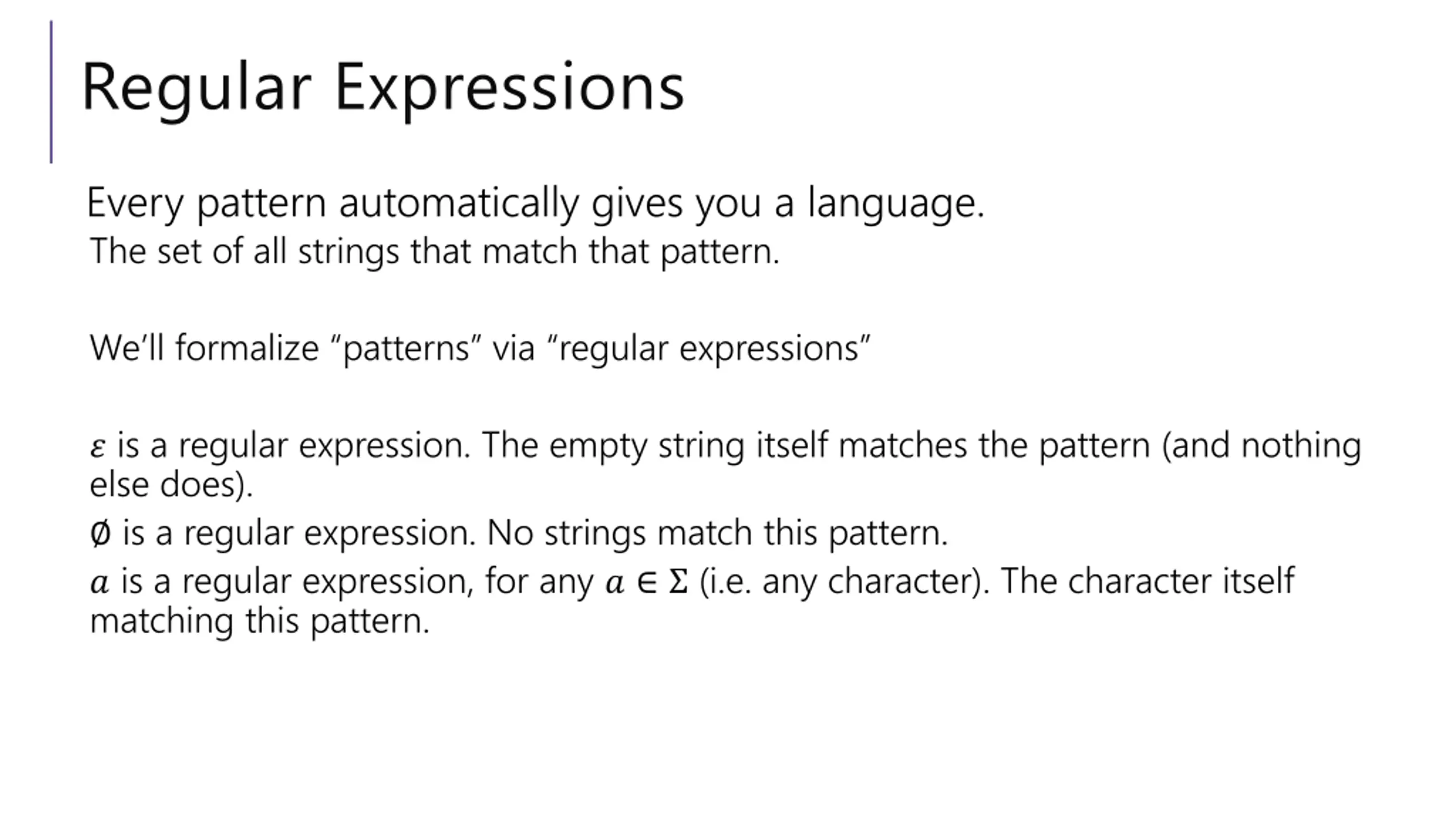 Regular Expressions

Every pattern automatically gives you a language.

The set of all strings that match that pattern.

We'll formalize "patterns" via "regular expressions"

$\varepsilon$ is a regular expression. The empty string itself matches the pattern (and nothing else does).

$\emptyset$ is a regular expression. No strings match this pattern.

$a$ is a regular expression, for any $a \in \Sigma$ (i.e. any character). The character itself matching this pattern.